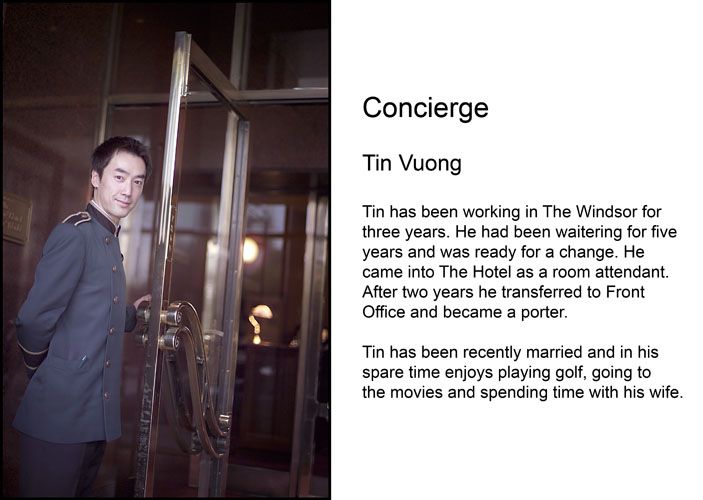 Concierge

Tin Vuong

Tin has been working in The Windsor for three years. He had been waitering for five years and was ready for a change. He came into The Hotel as a room attendant. After two years he transferred to Front Office and became a porter.

Tin has been recently married and in his spare time enjoys playing golf, going to the movies and spending time with his wife.